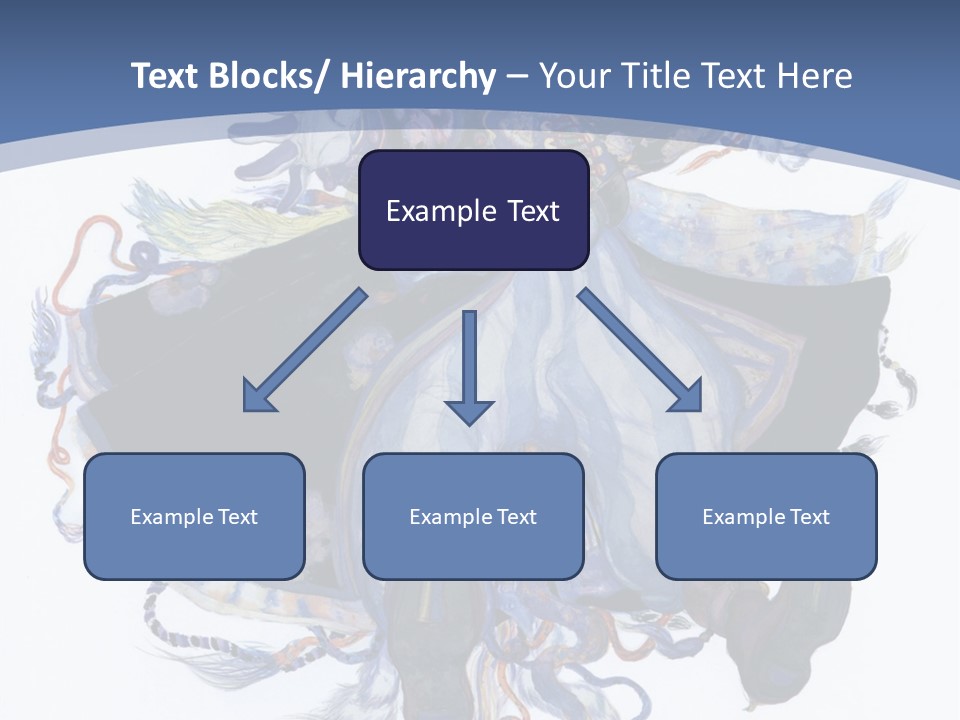 Text Blocks/ Hierarchy – Your Title Text Here

Example Text

Example Text

Example Text

Example Text